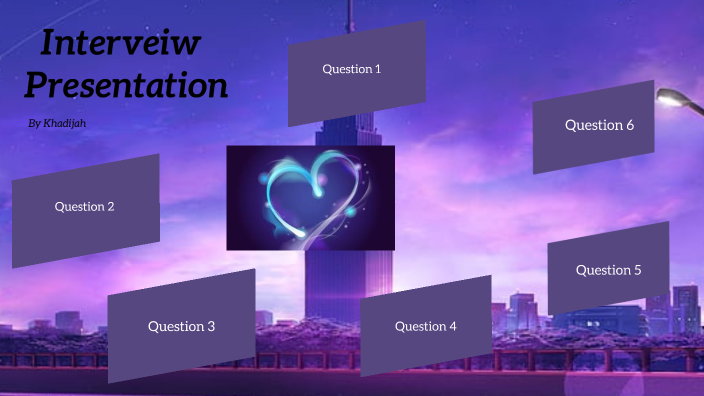 Interveiw Presentation

By Khadijah

Question 1

Question 6

Question 2

Question 5

Question 3

Question 4